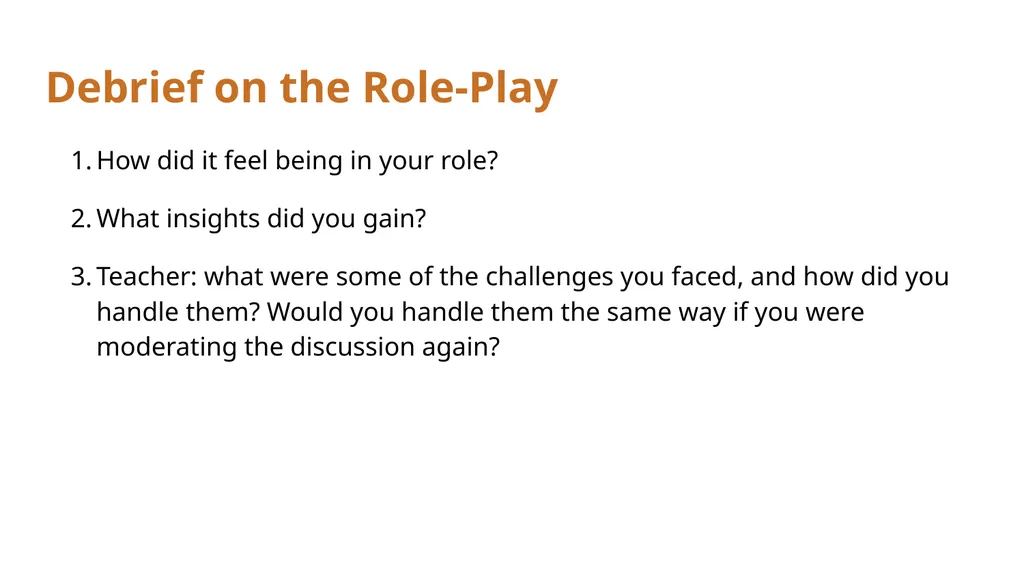 Debrief on the Role-Play

1. How did it feel being in your role?

2. What insights did you gain?

3. Teacher: what were some of the challenges you faced, and how did you handle them? Would you handle them the same way if you were moderating the discussion again?